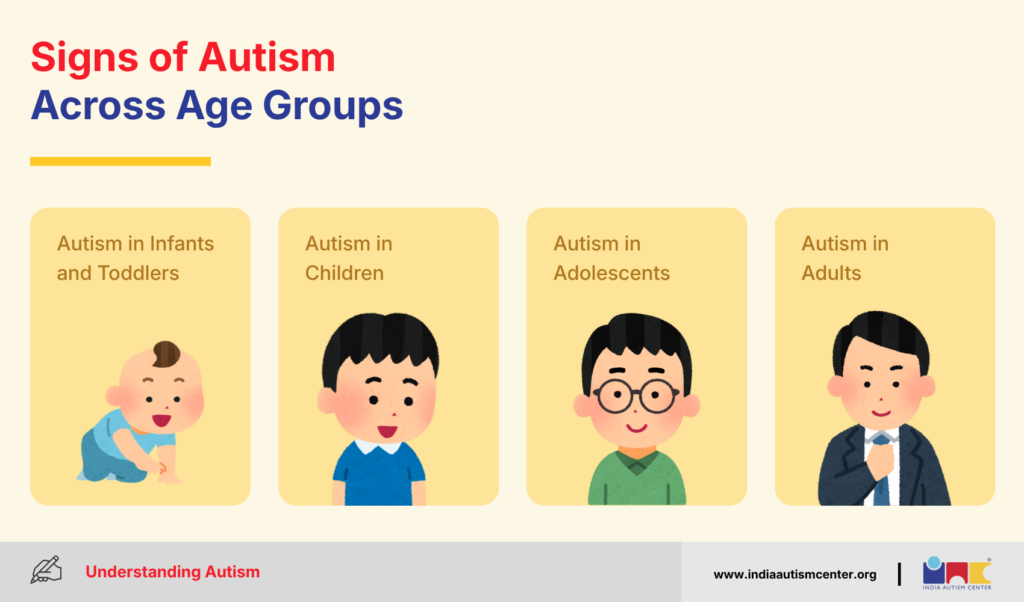 Signs of Autism
Across Age Groups

Autism in Infants and Toddlers

Autism in Children

Autism in Adolescents

Autism in Adults

Understanding Autism

www.indiaautismcenter.org

INDIA AUTISM CENTER